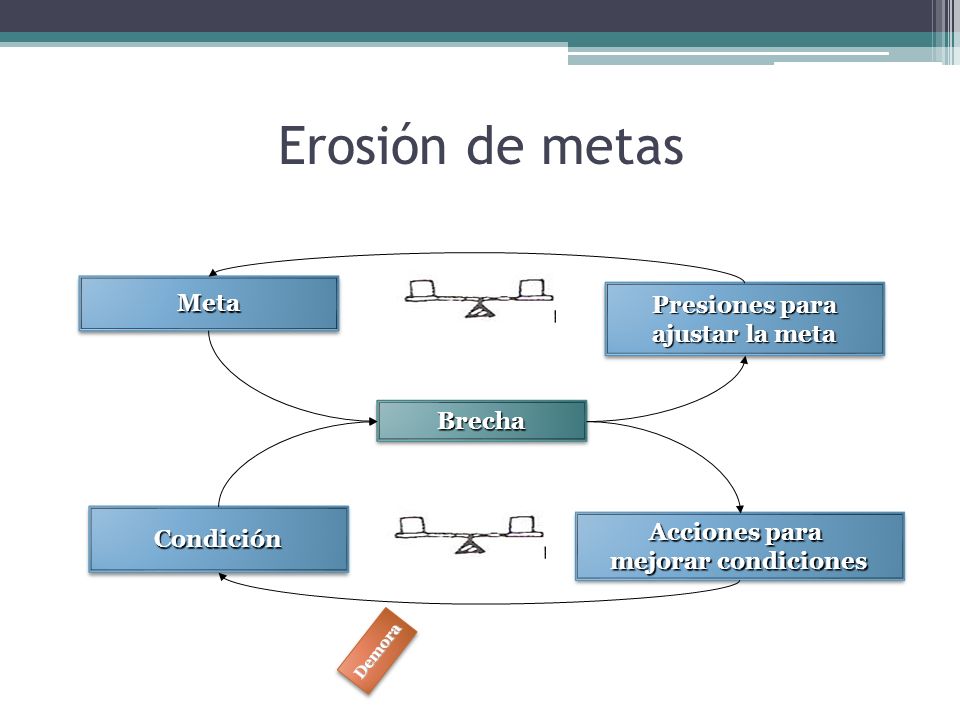 Erosión de metas

Meta

Presiones para ajustar la meta

Brecha

Condición

Acciones para mejorar condiciones

Demora